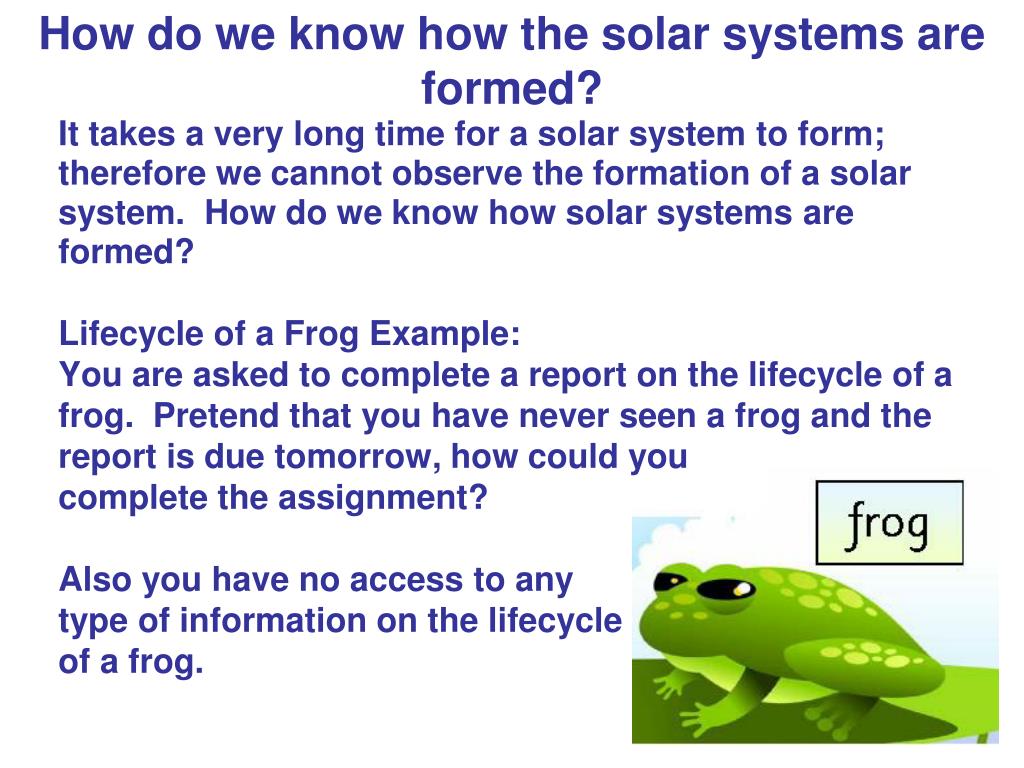 How do we know how the solar systems are formed?

It takes a very long time for a solar system to form; therefore we cannot observe the formation of a solar system. How do we know how solar systems are formed?

Lifecycle of a Frog Example:
You are asked to complete a report on the lifecycle of a frog. Pretend that you have never seen a frog and the report is due tomorrow, how could you complete the assignment?

Also you have no access to any type of information on the lifecycle of a frog.

frog